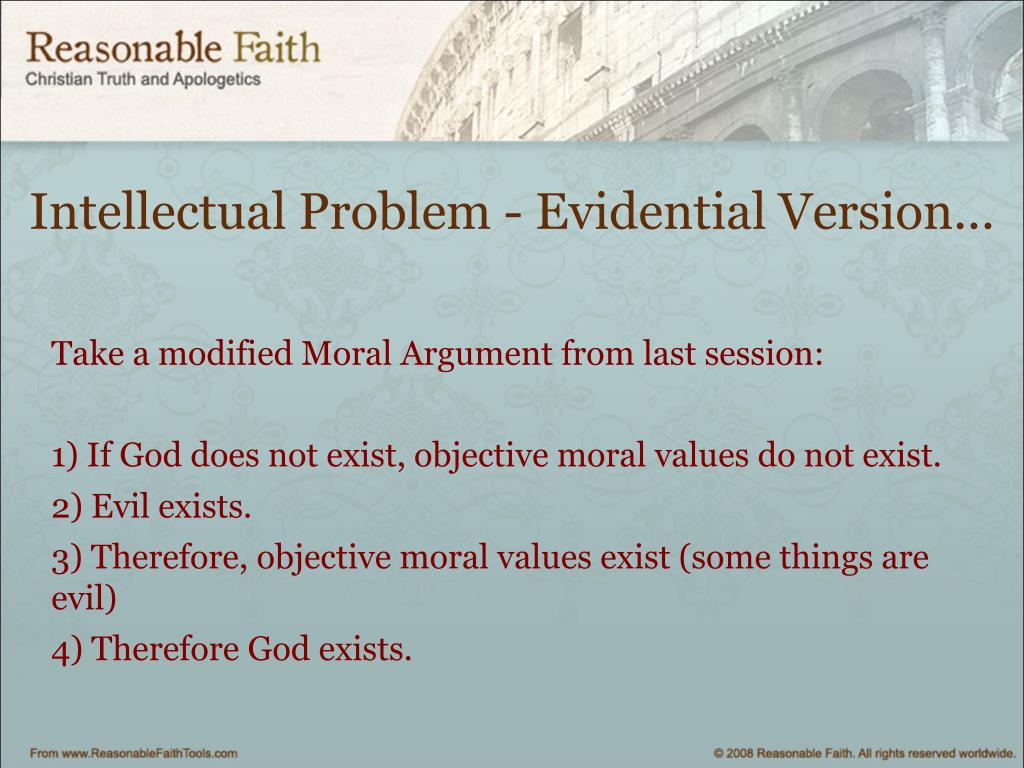 Reasonable Faith
Christian Truth and Apologetics

Intellectual Problem - Evidential Version…

Take a modified Moral Argument from last session:

1) If God does not exist, objective moral values do not exist.

2) Evil exists.

3) Therefore, objective moral values exist (some things are evil)

4) Therefore God exists.

From www.ReasonableFaithTools.com

© 2008 Reasonable Faith. All rights reserved worldwide.